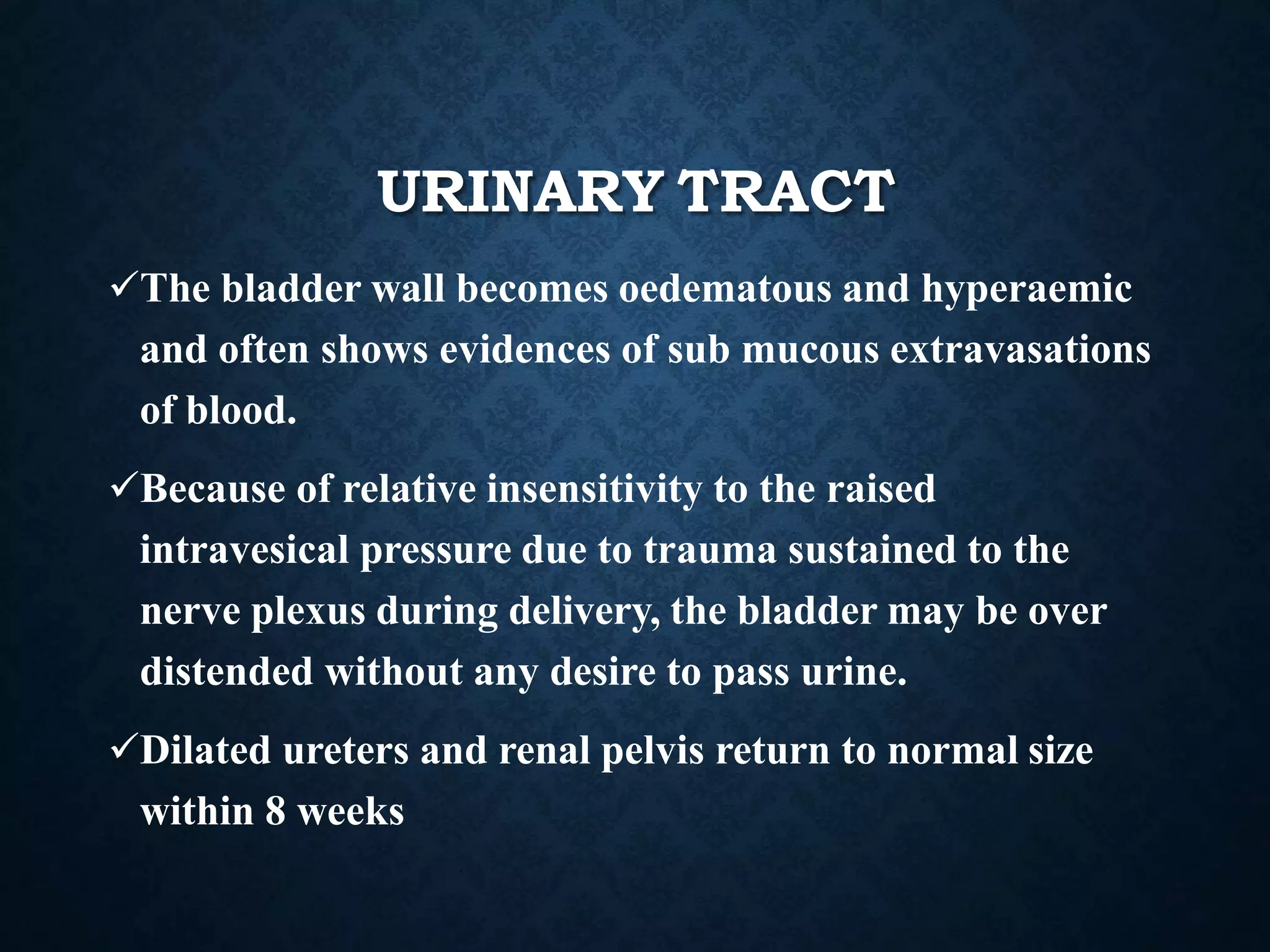 URINARY TRACT

✓The bladder wall becomes oedematous and hyperaemic and often shows evidences of sub mucous extravasations of blood.

✓Because of relative insensitivity to the raised intravesical pressure due to trauma sustained to the nerve plexus during delivery, the bladder may be over distended without any desire to pass urine.

✓Dilated ureters and renal pelvis return to normal size within 8 weeks